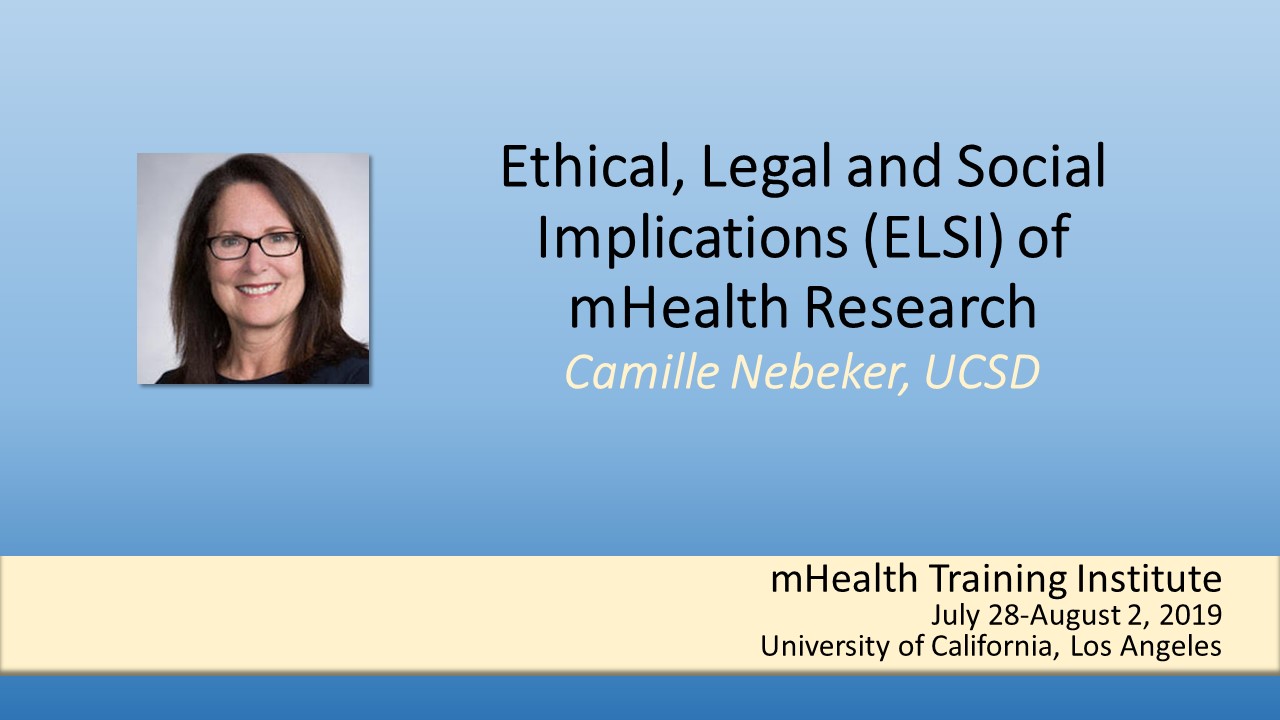 Ethical, Legal and Social Implications (ELSI) of mHealth Research
Camille Nebeker, UCSD

mHealth Training Institute
July 28-August 2, 2019
University of California, Los Angeles